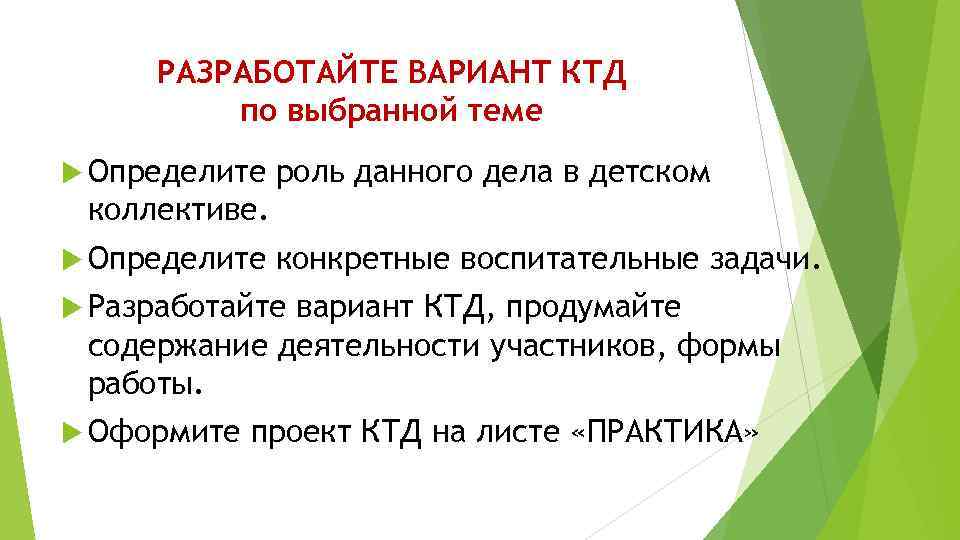 РАЗРАБОТАЙТЕ ВАРИАНТ КТД
по выбранной теме

Определите роль данного дела в детском коллективе.

Определите конкретные воспитательные задачи.

Разработайте вариант КТД, продумайте содержание деятельности участников, формы работы.

Оформите проект КТД на листе «ПРАКТИКА»